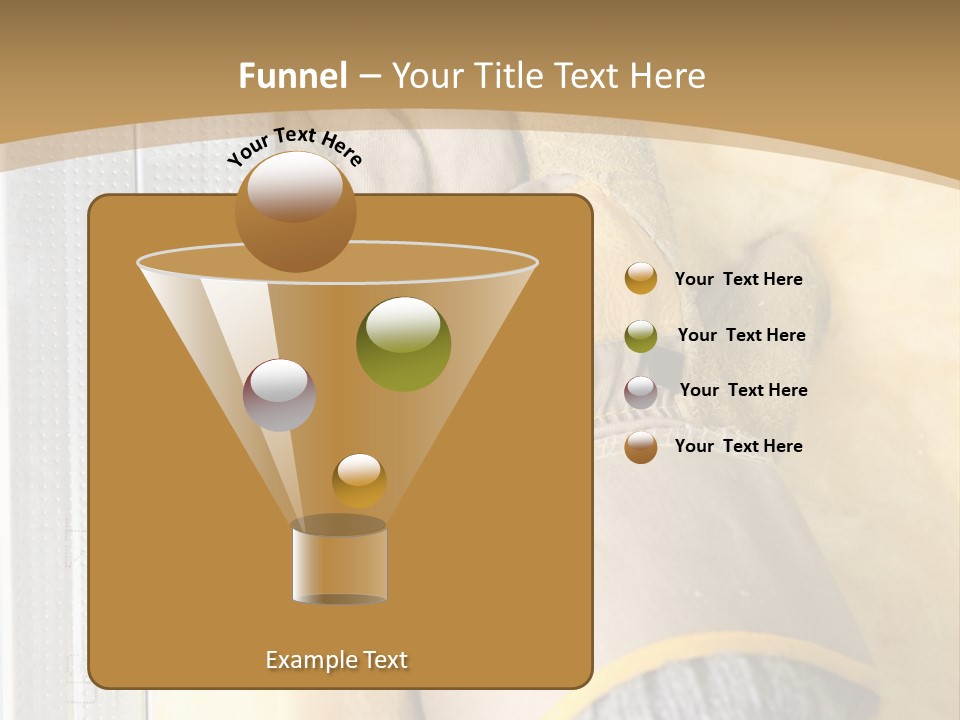 Funnel – Your Title Text Here

Your Text Here

Your Text Here

Your Text Here

Your Text Here

Your Text Here

Example Text